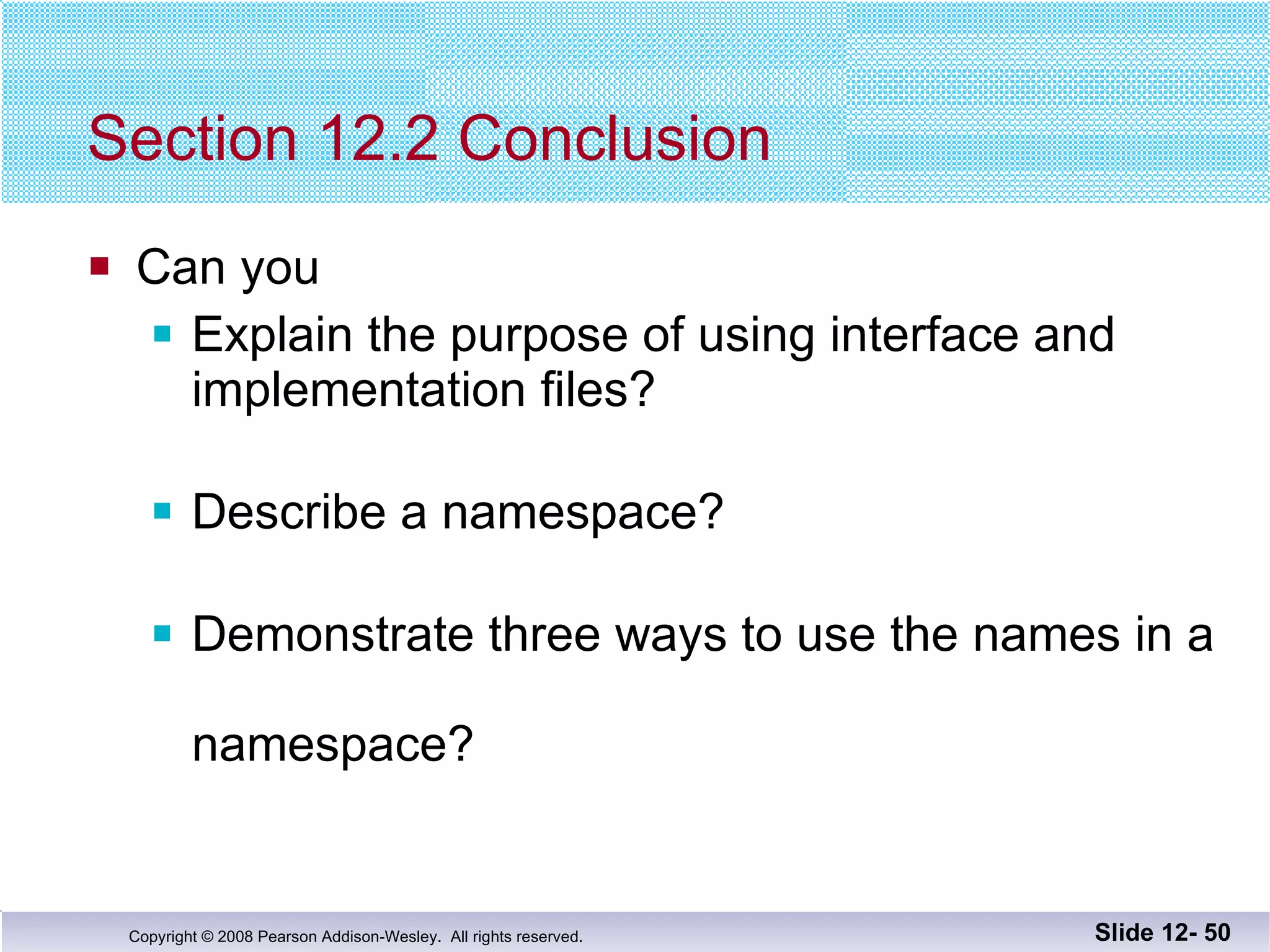 Section 12.2 Conclusion

Can you

Explain the purpose of using interface and implementation files?

Describe a namespace?

Demonstrate three ways to use the names in a namespace?

Copyright © 2008 Pearson Addison-Wesley. All rights reserved.

Slide 12- 50